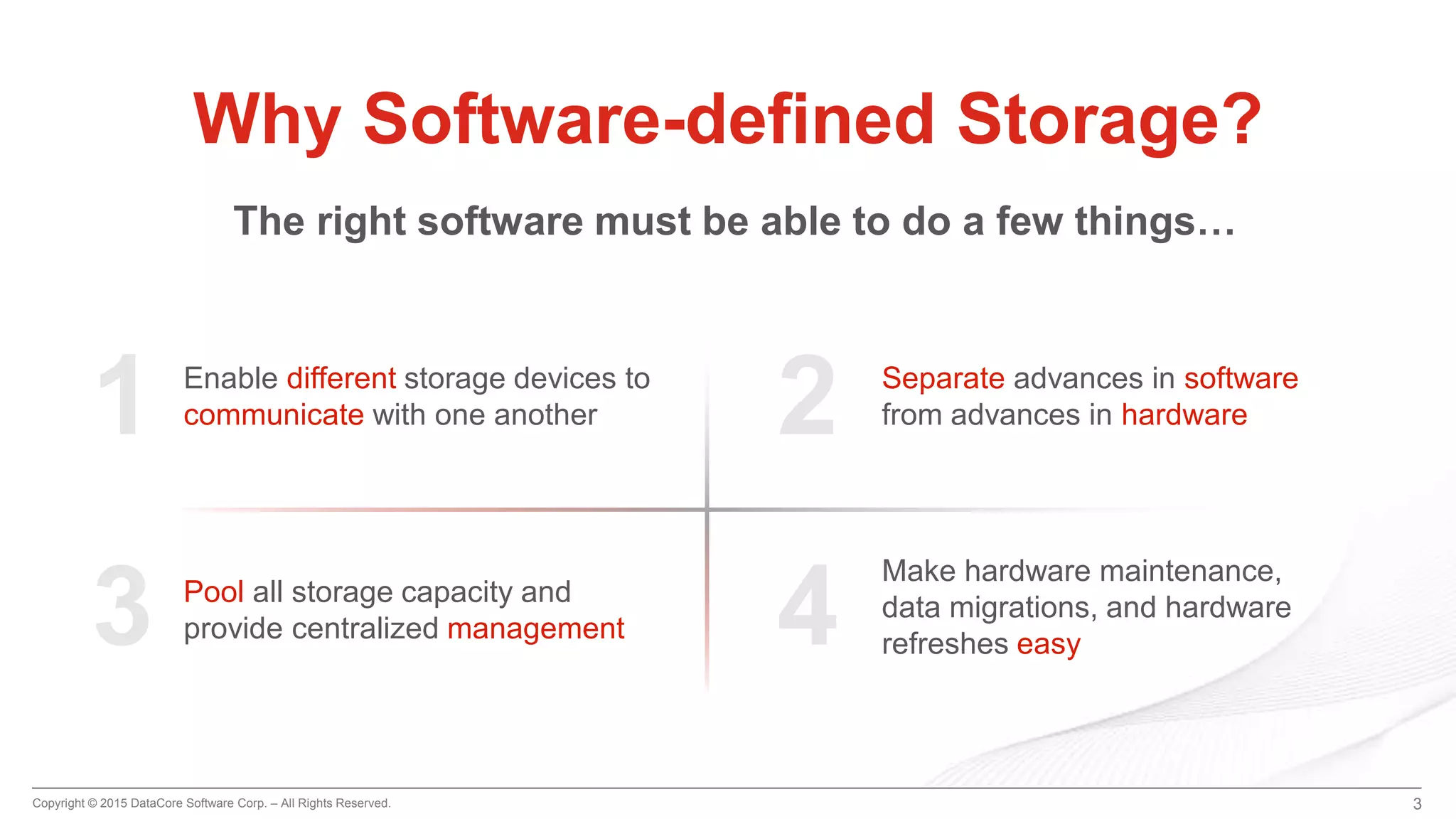 Why Software-defined Storage?

The right software must be able to do a few things…

1 Enable different storage devices to communicate with one another

2 Separate advances in software from advances in hardware

3 Pool all storage capacity and provide centralized management

4 Make hardware maintenance, data migrations, and hardware refreshes easy

Copyright © 2015 DataCore Software Corp. – All Rights Reserved.

3